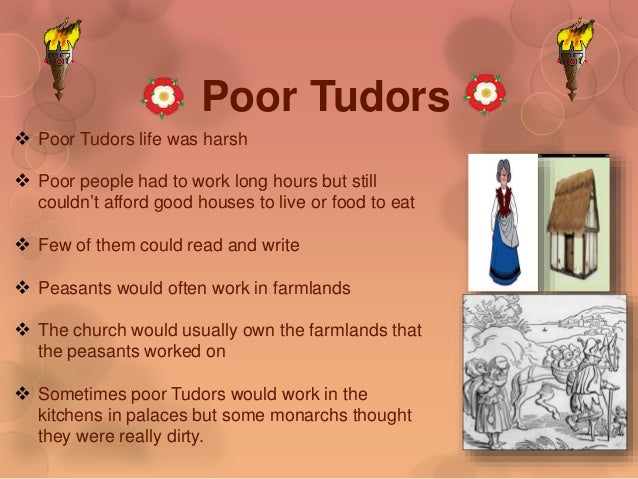 Poor Tudors

❖ Poor Tudors life was harsh

❖ Poor people had to work long hours but still couldn't afford good houses to live or food to eat

❖ Few of them could read and write

❖ Peasants would often work in farmlands

❖ The church would usually own the farmlands that the peasants worked on

❖ Sometimes poor Tudors would work in the kitchens in palaces but some monarchs thought they were really dirty.